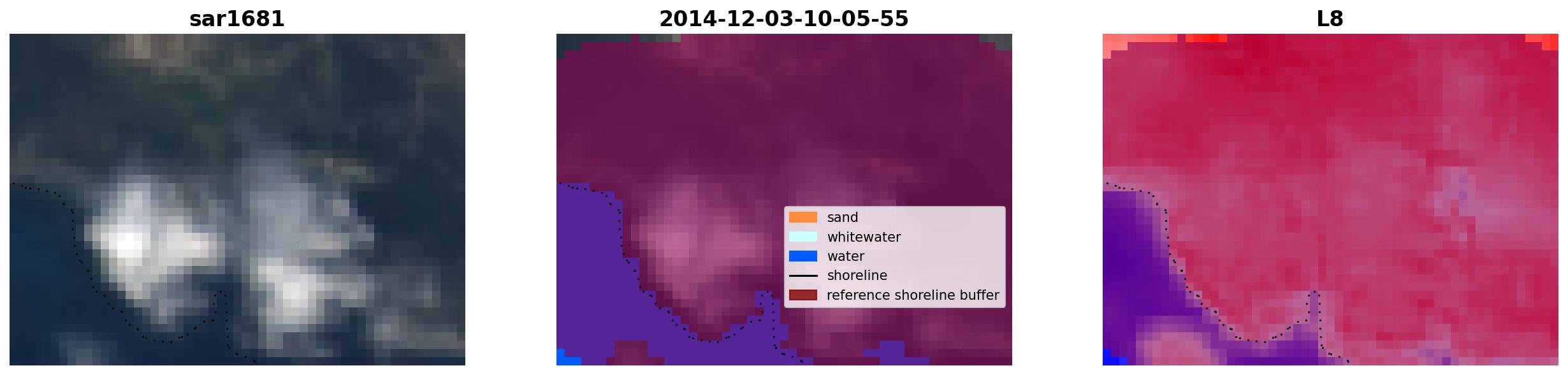 sar1681

2014-12-03-10-05-55

sand
whitewater
water
shoreline
reference shoreline buffer

L8